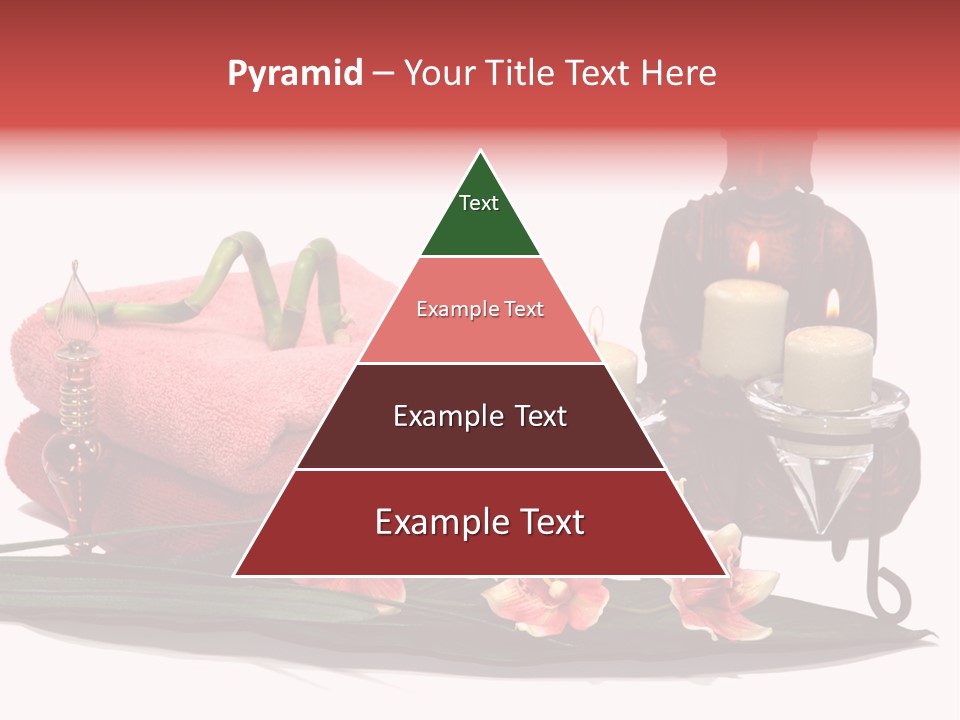 Pyramid – Your Title Text Here

Text

Example Text

Example Text

Example Text